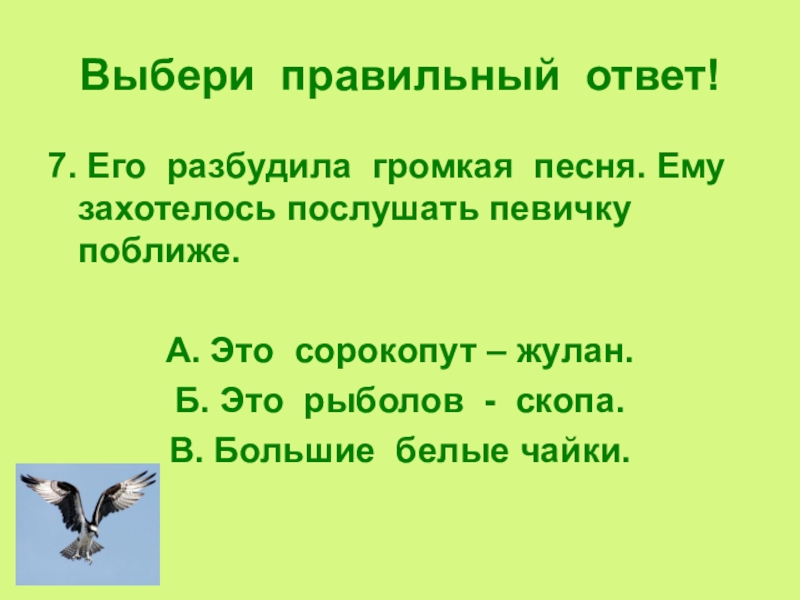 Выбери правильный ответ!

7. Его разбудила громкая песня. Ему захотелось послушать певичку поближе.

А. Это сорокопут – жулан.

Б. Это рыболов - скопа.

В. Большие белые чайки.